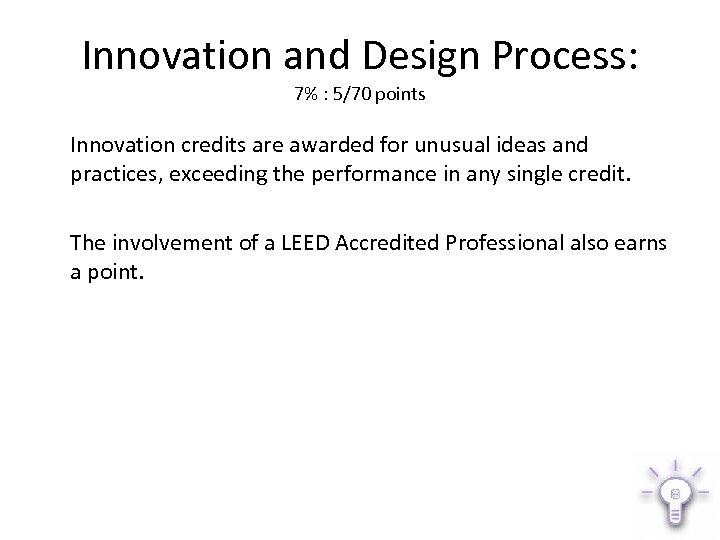 Innovation and Design Process:
7% : 5/70 points

Innovation credits are awarded for unusual ideas and practices, exceeding the performance in any single credit.

The involvement of a LEED Accredited Professional also earns a point.